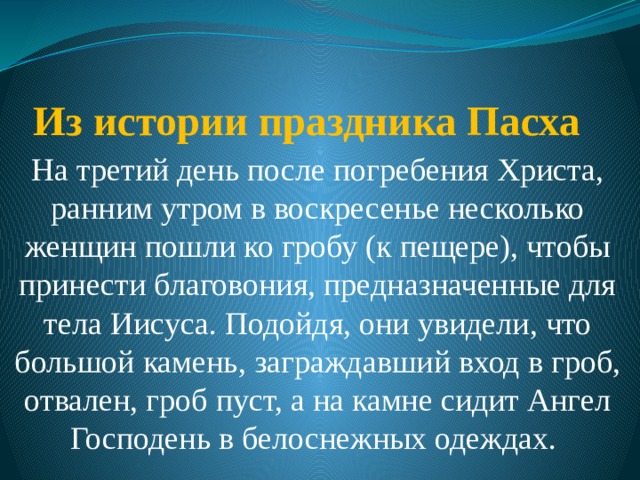 Из истории праздника Пасха

На третий день после погребения Христа, ранним утром в воскресенье несколько женщин пошли ко гробу (к пещере), чтобы принести благовония, предназначенные для тела Иисуса. Подойдя, они увидели, что большой камень, заграждавший вход в гроб, отвален, гроб пуст, а на камне сидит Ангел Господень в белоснежных одеждах.